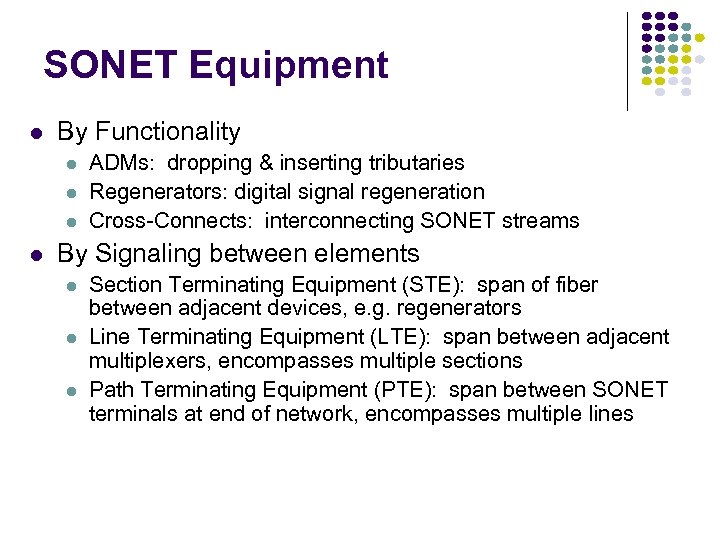 SONET Equipment

- By Functionality
  - ADMs: dropping & inserting tributaries
  - Regenerators: digital signal regeneration
  - Cross-Connects: interconnecting SONET streams
- By Signaling between elements
  - Section Terminating Equipment (STE): span of fiber between adjacent devices, e.g. regenerators
  - Line Terminating Equipment (LTE): span between adjacent multiplexers, encompasses multiple sections
  - Path Terminating Equipment (PTE): span between SONET terminals at end of network, encompasses multiple lines